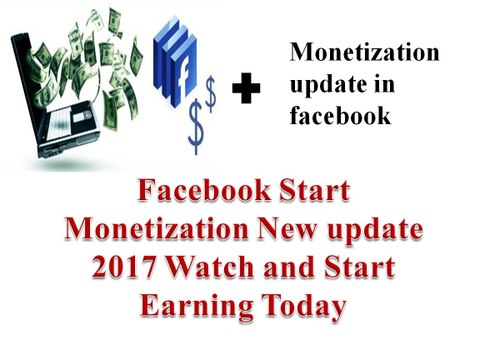 f
$
$
+
Monetization update in facebook

Facebook Start Monetization New update 2017 Watch and Start Earning Today